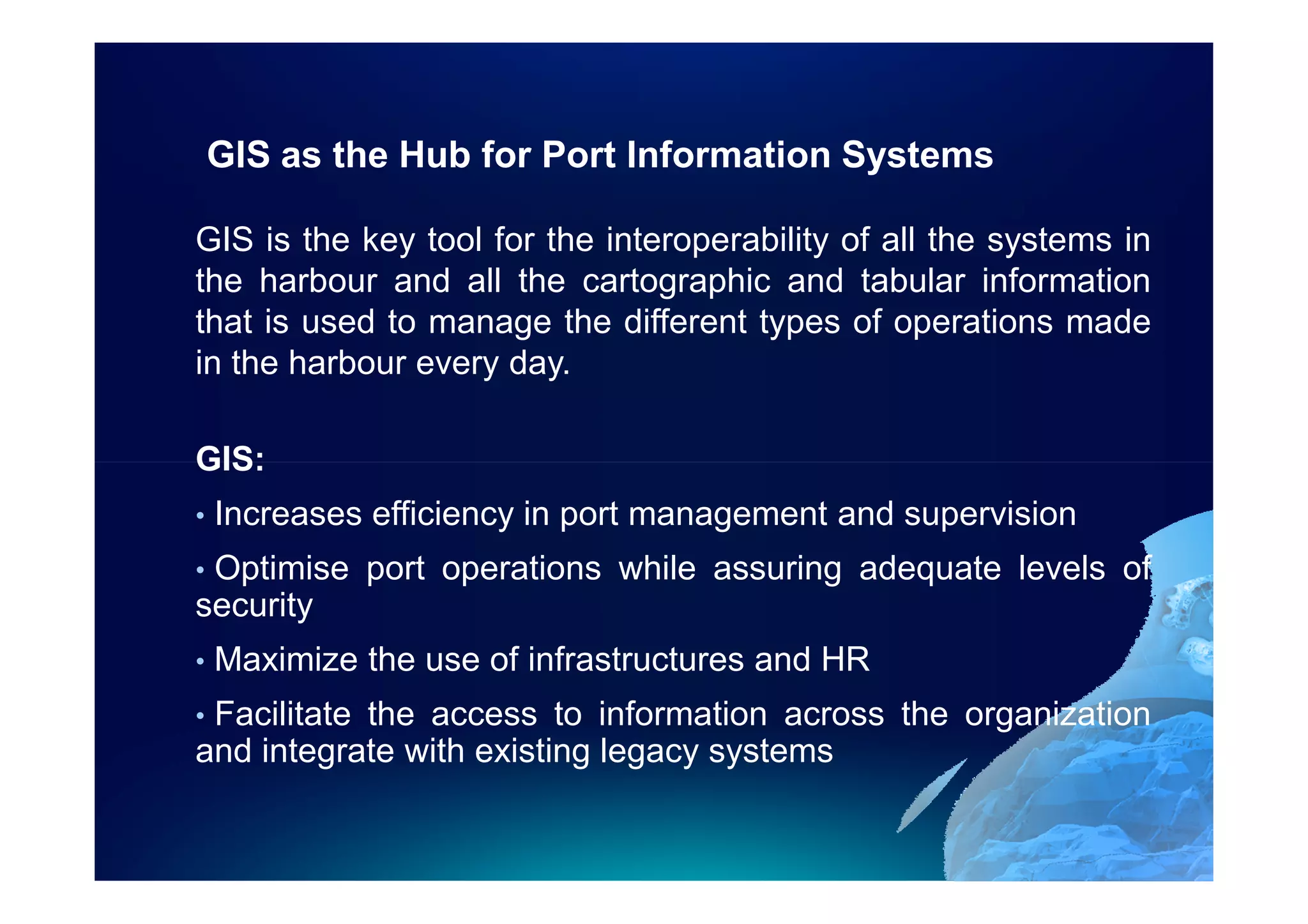 GIS as the Hub for Port Information Systems

GIS is the key tool for the interoperability of all the systems in the harbour and all the cartographic and tabular information that is used to manage the different types of operations made in the harbour every day.

GIS:

• Increases efficiency in port management and supervision

• Optimise port operations while assuring adequate levels of security

• Maximize the use of infrastructures and HR

• Facilitate the access to information across the organization and integrate with existing legacy systems